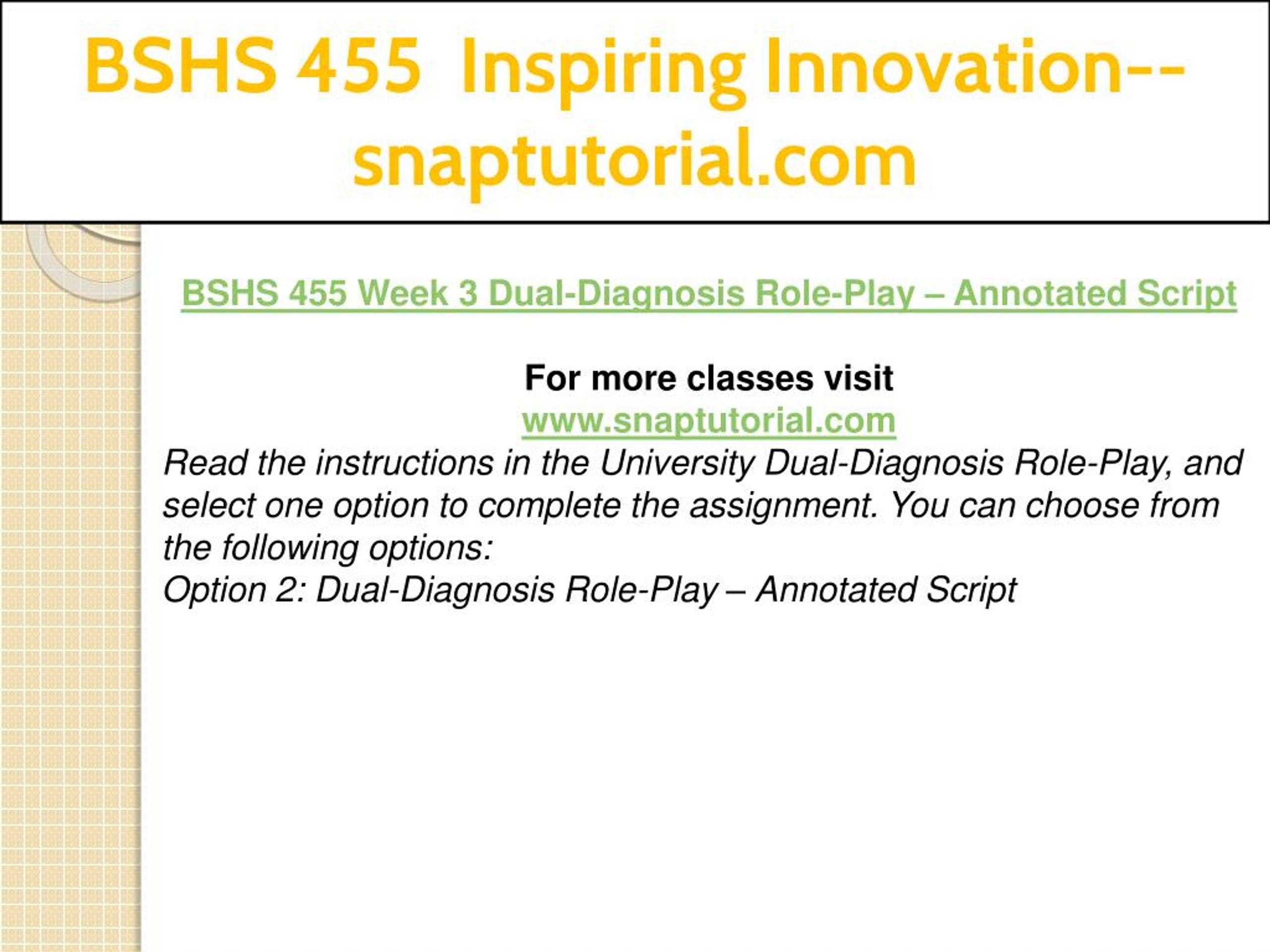 BSHS 455 Inspiring Innovation--snaptutorial.com

BSHS 455 Week 3 Dual-Diagnosis Role-Play – Annotated Script

For more classes visit
www.snaptutorial.com

Read the instructions in the University Dual-Diagnosis Role-Play, and select one option to complete the assignment. You can choose from the following options:
Option 2: Dual-Diagnosis Role-Play – Annotated Script